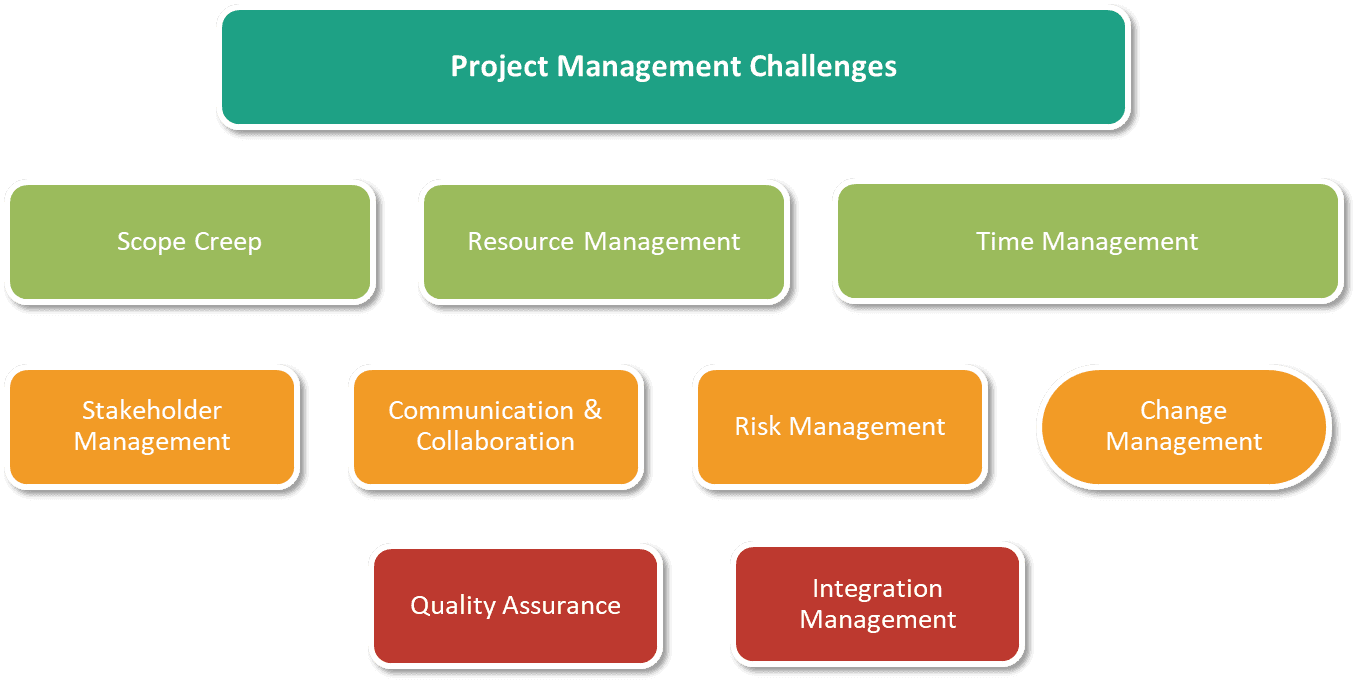 Project Management Challenges

Scope Creep

Resource Management

Time Management

Stakeholder Management

Communication & Collaboration

Risk Management

Change Management

Quality Assurance

Integration Management